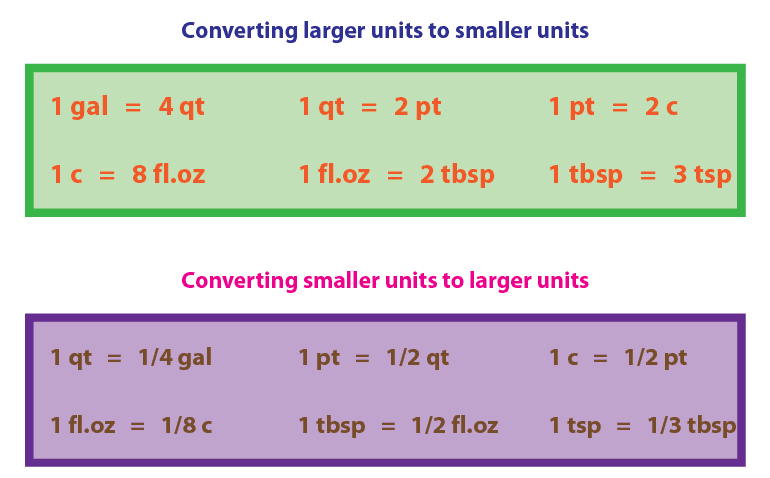 Converting larger units to smaller units

1 gal = 4 qt    1 qt = 2 pt    1 pt = 2 c

1 c = 8 fl.oz    1 fl.oz = 2 tbsp    1 tbsp = 3 tsp

Converting smaller units to larger units

1 qt = 1/4 gal    1 pt = 1/2 qt    1 c = 1/2 pt

1 fl.oz = 1/8 c    1 tbsp = 1/2 fl.oz    1 tsp = 1/3 tbsp